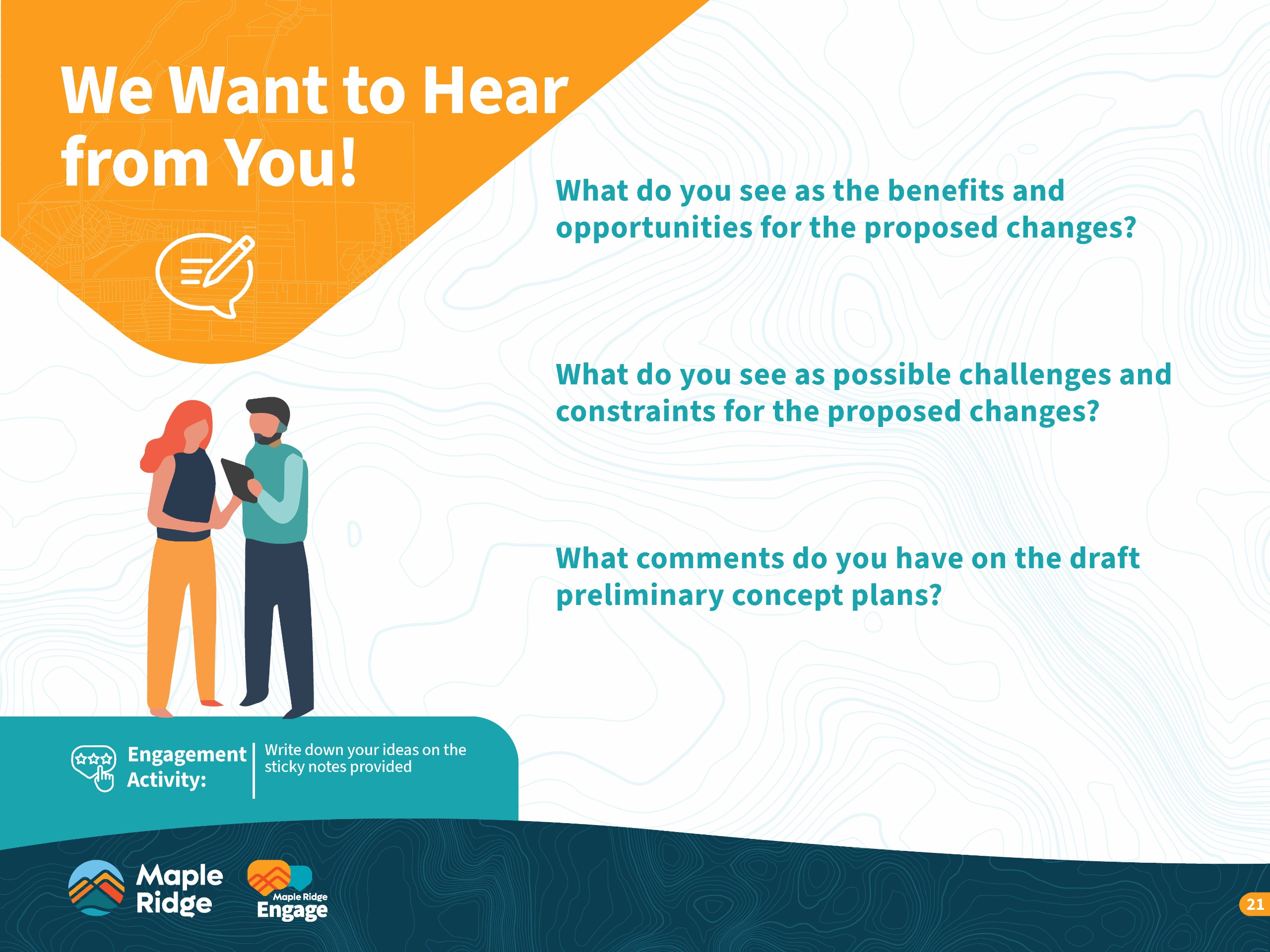 We Want to Hear from You!

What do you see as the benefits and opportunities for the proposed changes?

What do you see as possible challenges and constraints for the proposed changes?

What comments do you have on the draft preliminary concept plans?

Engagement Activity:

Write down your ideas on the sticky notes provided

Maple Ridge

Maple Ridge Engage

21